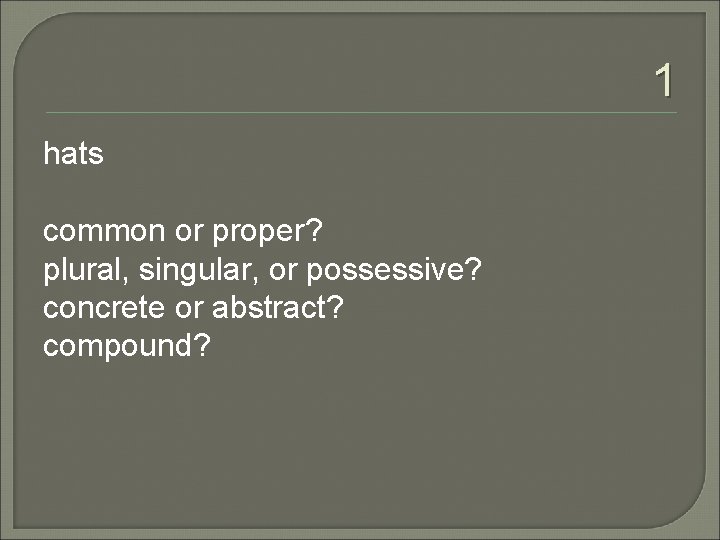 1

hats

common or proper?
plural, singular, or possessive?
concrete or abstract?
compound?